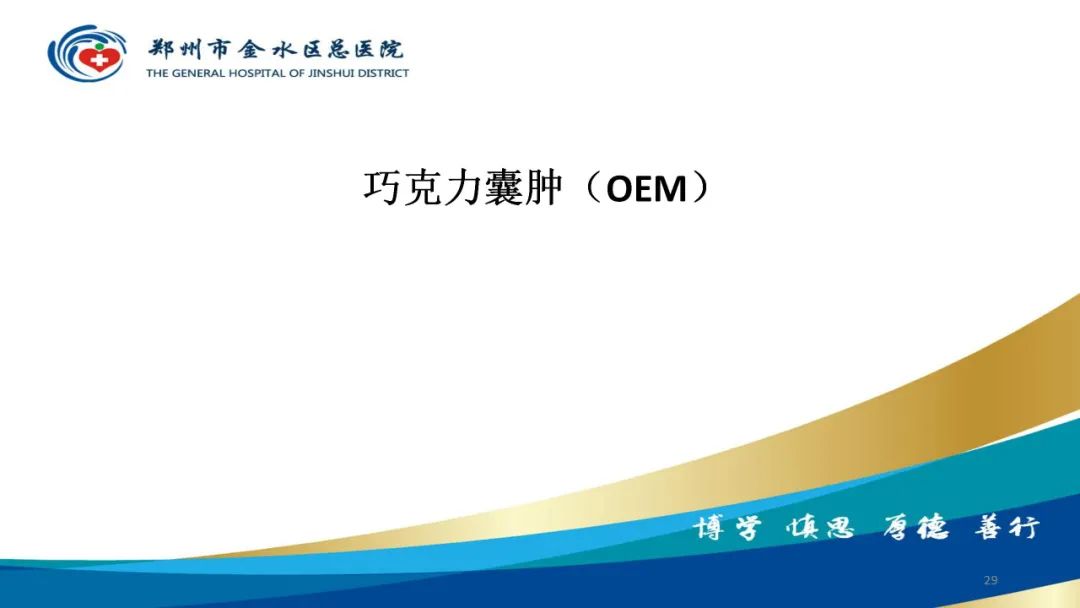 郑州市金水区总医院
THE GENERAL HOSPITAL OF JINSHUI DISTRICT

巧克力囊肿（OEM）

博学 慎思 厚德 善行

29